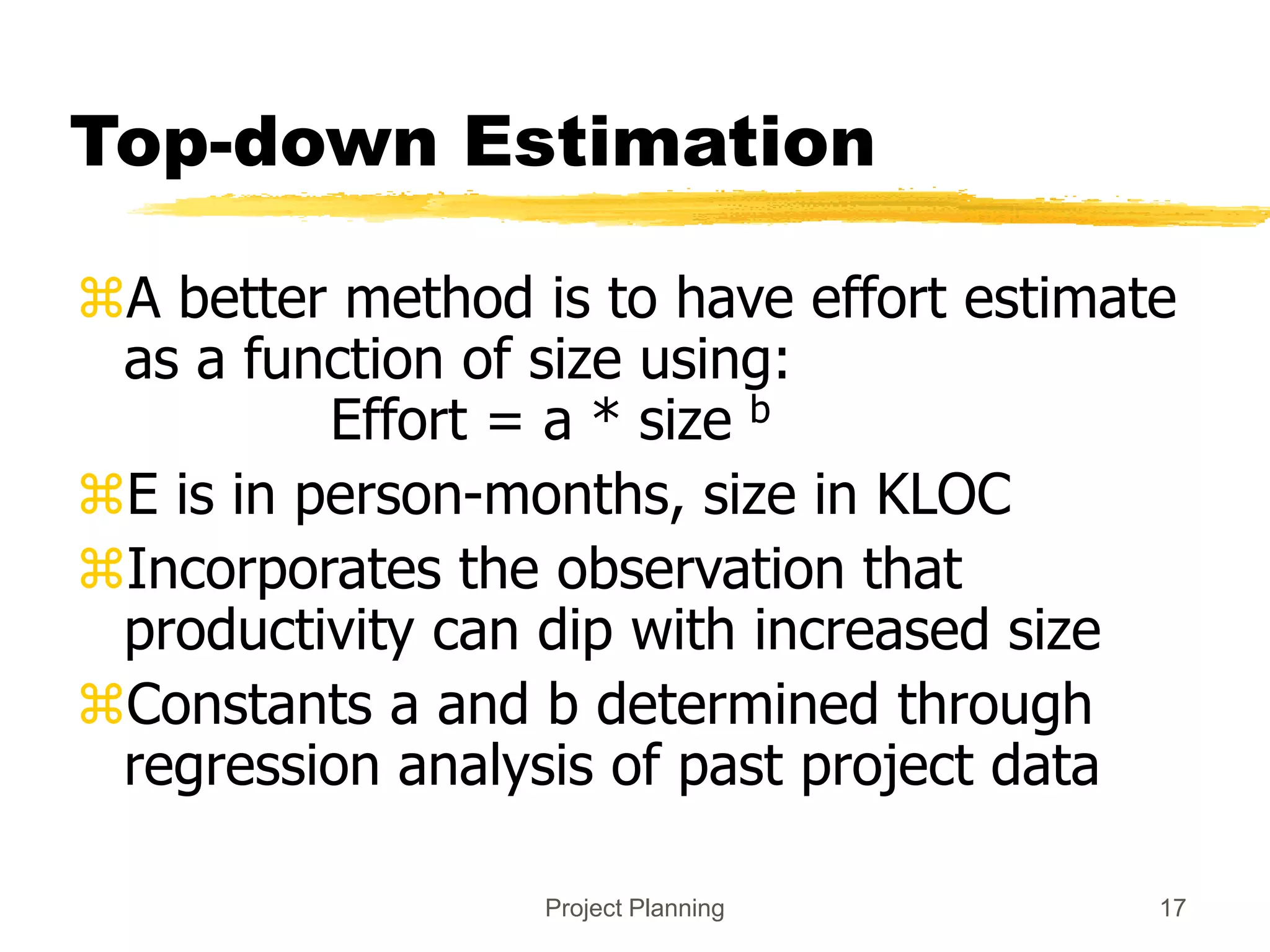 Top-down Estimation

⌘A better method is to have effort estimate as a function of size using:
Effort = a * size $^b$

⌘E is in person-months, size in KLOC

⌘Incorporates the observation that productivity can dip with increased size

⌘Constants a and b determined through regression analysis of past project data

Project Planning

17